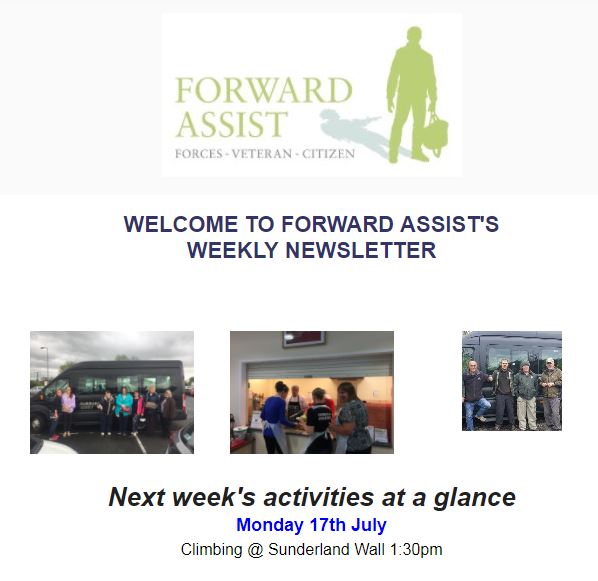 FORWARD ASSIST
FORCES - VETERAN - CITIZEN

WELCOME TO FORWARD ASSIST'S WEEKLY NEWSLETTER

Next week's activities at a glance

Monday 17th July

Climbing @ Sunderland Wall 1:30pm